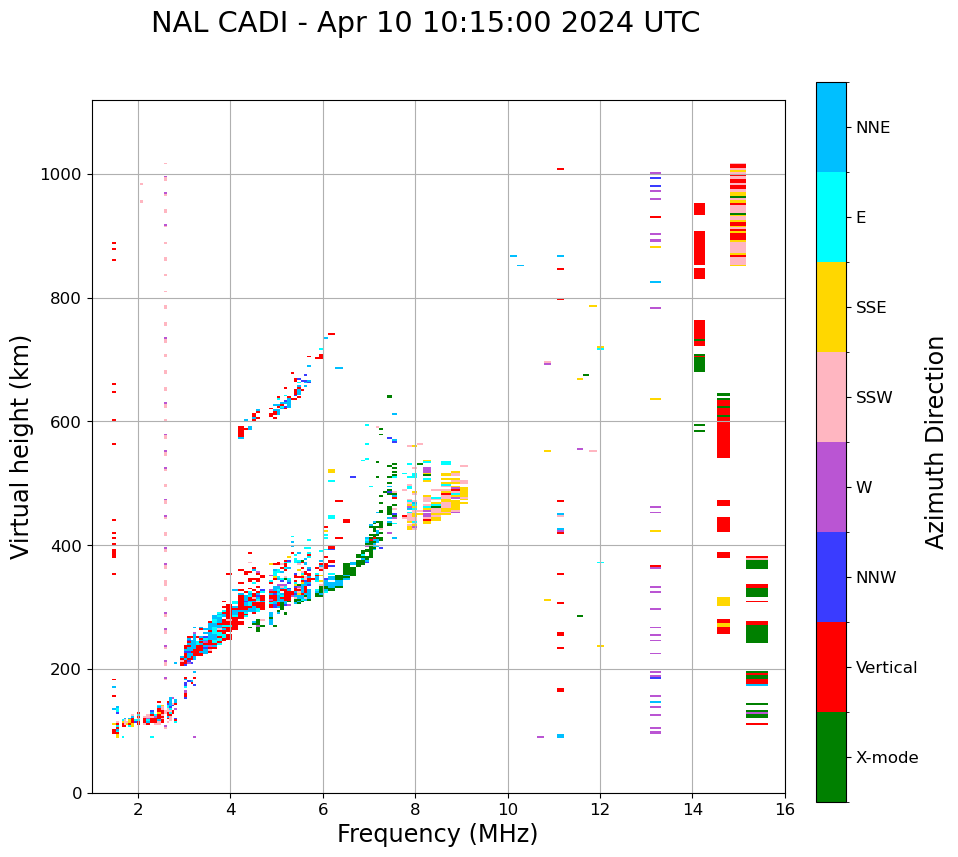 NAL CADI - Apr 10 10:15:00 2024 UTC

Virtual height (km)

1000
800
600
400
200
0

2
4
6
8
10
12
14
16

Frequency (MHz)

NNE
E
SSE
SSW
W
NNW
Vertical
X-mode

Azimuth Direction